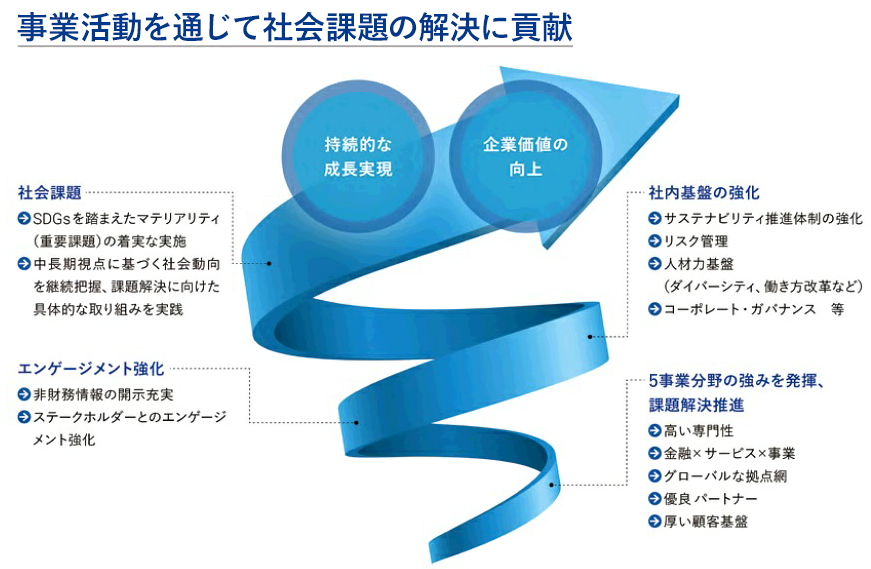 事業活動を通じて社会課題の解決に貢献

持続的な成長実現

企業価値の向上

社会課題
SDGsを踏まえたマテリアリティ（重要課題）の着実な実施
中長期視点に基づく社会動向を継続把握、課題解決に向けた具体的な取り組みを実践

エンゲージメント強化
非財務情報の開示充実
ステークホルダーとのエンゲージメント強化

社内基盤の強化
サステナビリティ推進体制の強化
リスク管理
人材力基盤（ダイバーシティ、働き方改革など）
コーポレート・ガバナンス　等

5事業分野の強みを発揮、課題解決推進
高い専門性
金融×サービス×事業
グローバルな拠点網
優良パートナー
厚い顧客基盤